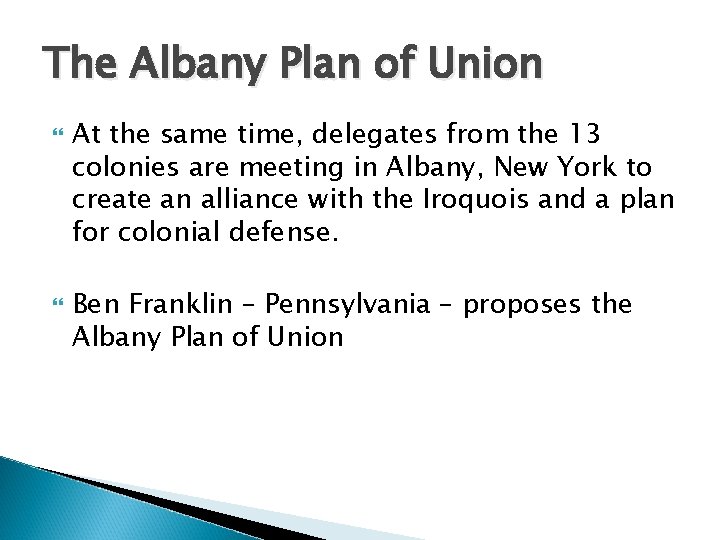 The Albany Plan of Union

At the same time, delegates from the 13 colonies are meeting in Albany, New York to create an alliance with the Iroquois and a plan for colonial defense.

Ben Franklin – Pennsylvania – proposes the Albany Plan of Union